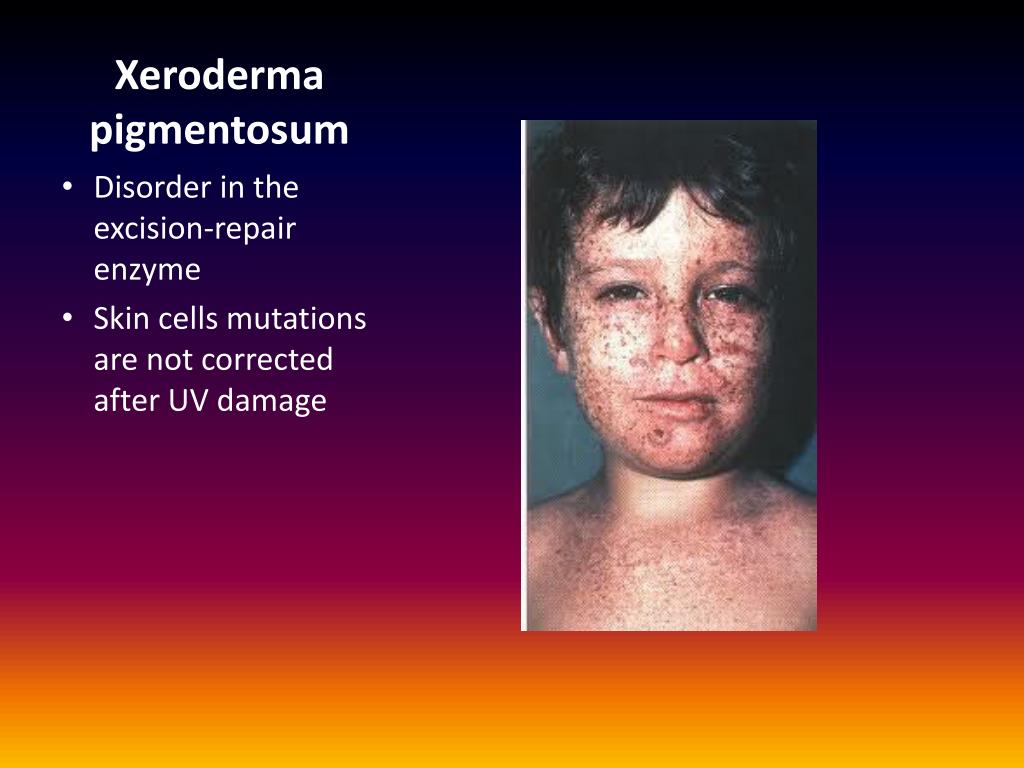 Xeroderma pigmentosum

• Disorder in the excision-repair enzyme
• Skin cells mutations are not corrected after UV damage